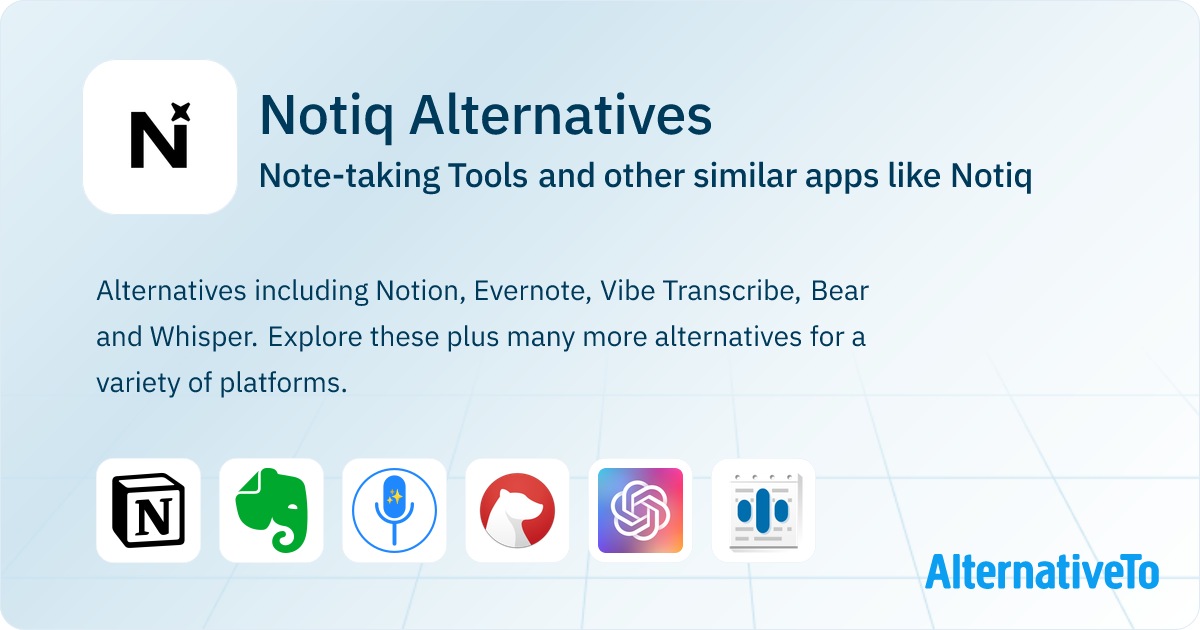 N

Notiq Alternatives

Note-taking Tools and other similar apps like Notiq

Alternatives including Notion, Evernote, Vibe Transcribe, Bear and Whisper. Explore these plus many more alternatives for a variety of platforms.

N

AlternativeTo